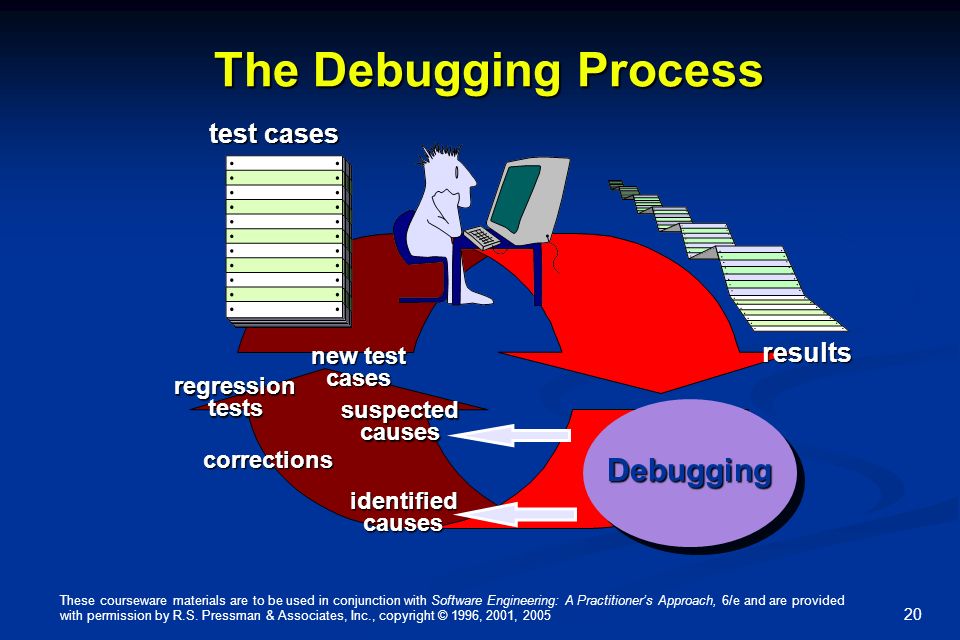 The Debugging Process

test cases

results

new test cases

regression tests

suspected causes

corrections

Debugging

identified causes

These courseware materials are to be used in conjunction with Software Engineering: A Practitioner's Approach, 6/e and are provided with permission by R.S. Pressman & Associates, Inc., copyright © 1996, 2001, 2005

20